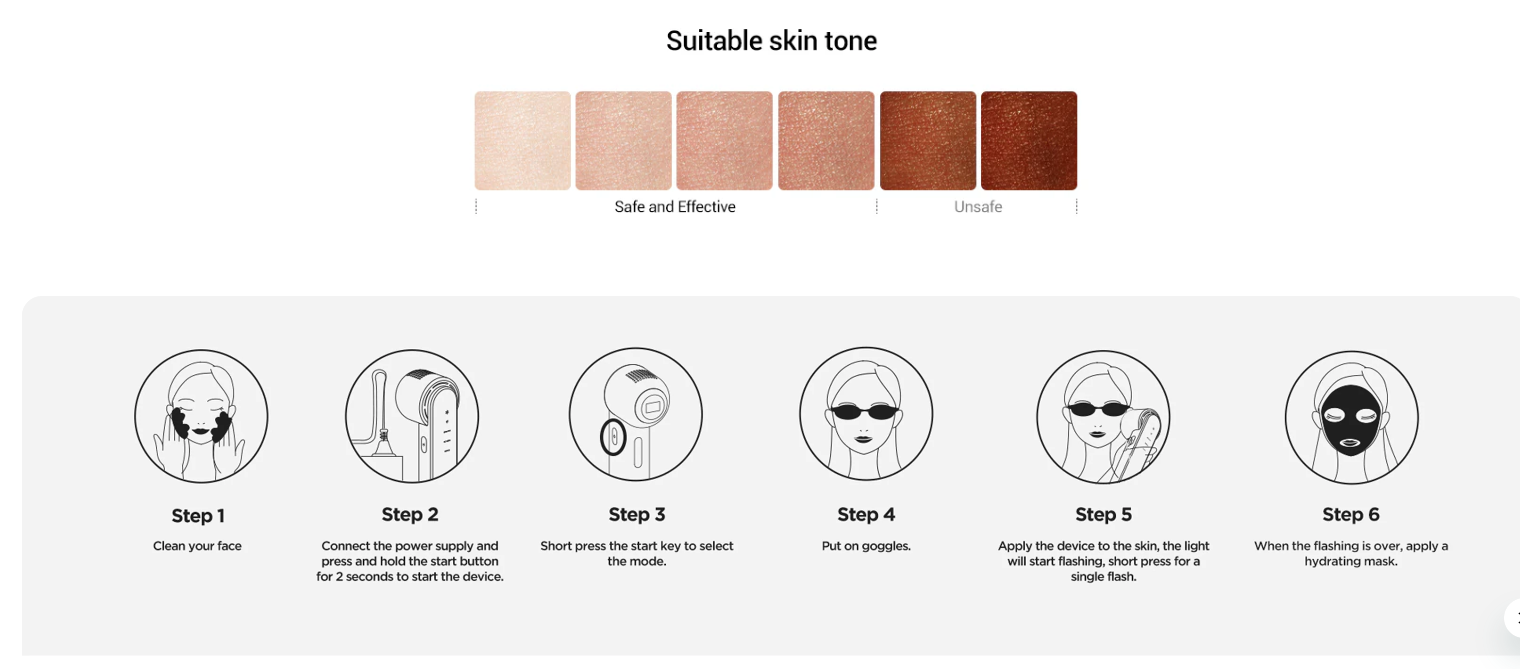 Suitable skin tone

Safe and Effective

Unsafe

Step 1
Clean your face

Step 2
Connect the power supply and press and hold the start button for 2 seconds to start the device.

Step 3
Short press the start key to select the mode.

Step 4
Put on goggles.

Step 5
Apply the device to the skin, the light will start flashing, short press for a single flash.

Step 6
When the flashing is over, apply a hydrating mask.